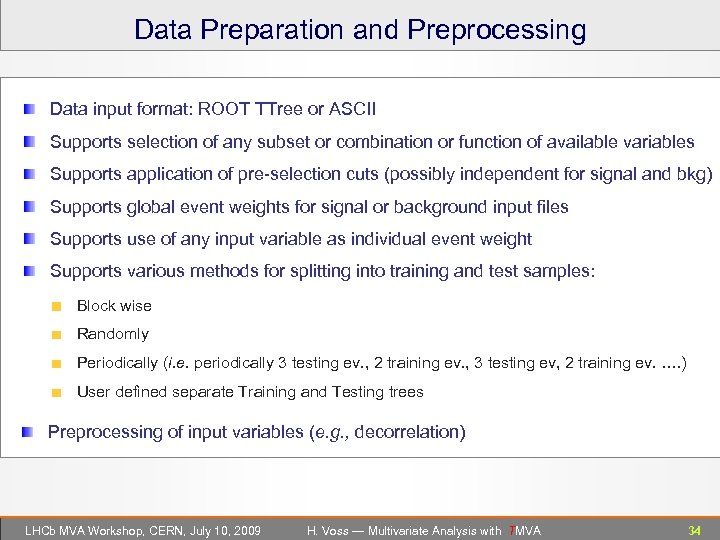 Data Preparation and Preprocessing

Data input format: ROOT TTree or ASCII

Supports selection of any subset or combination or function of available variables

Supports application of pre-selection cuts (possibly independent for signal and bkg)

Supports global event weights for signal or background input files

Supports use of any input variable as individual event weight

Supports various methods for splitting into training and test samples:

Block wise

Randomly

Periodically (i.e. periodically 3 testing ev., 2 training ev., 3 testing ev, 2 training ev. ….)

User defined separate Training and Testing trees

Preprocessing of input variables (e.g., decorrelation)

LHCb MVA Workshop, CERN, July 10, 2009 H. Voss — Multivariate Analysis with TMVA 34